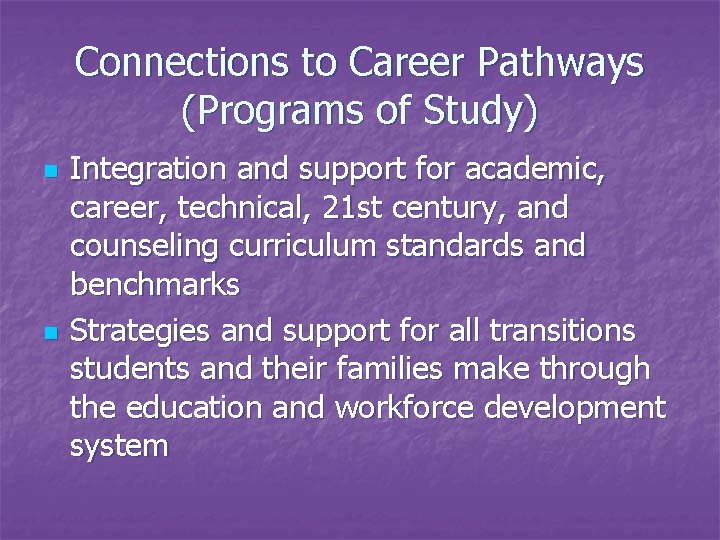 Connections to Career Pathways (Programs of Study)

- Integration and support for academic, career, technical, 21st century, and counseling curriculum standards and benchmarks
- Strategies and support for all transitions students and their families make through the education and workforce development system